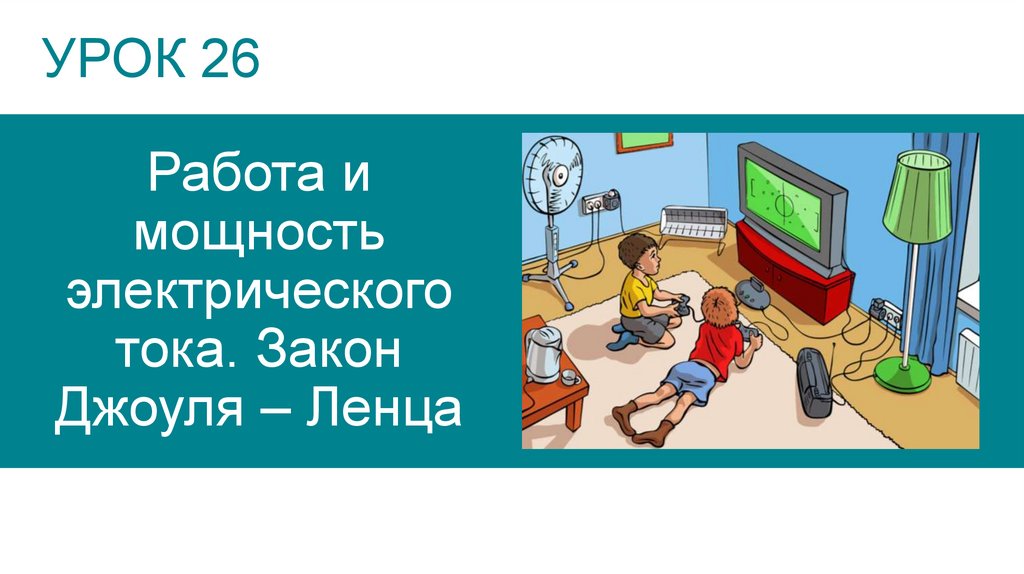 УРОК 26

Работа и мощность электрического тока. Закон Джоуля – Ленца